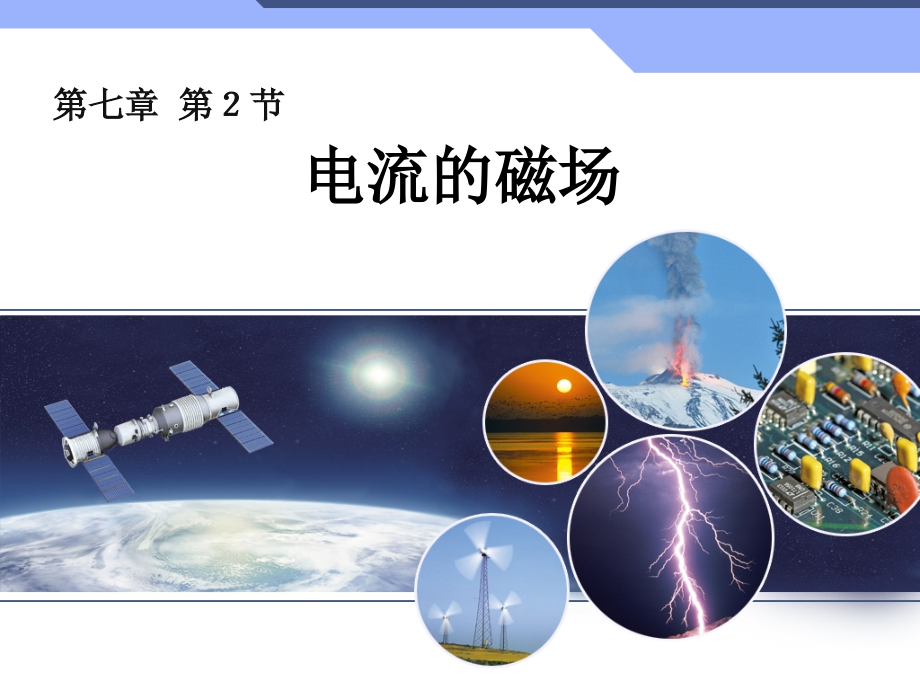 第七章 第 2 节

电流的磁场